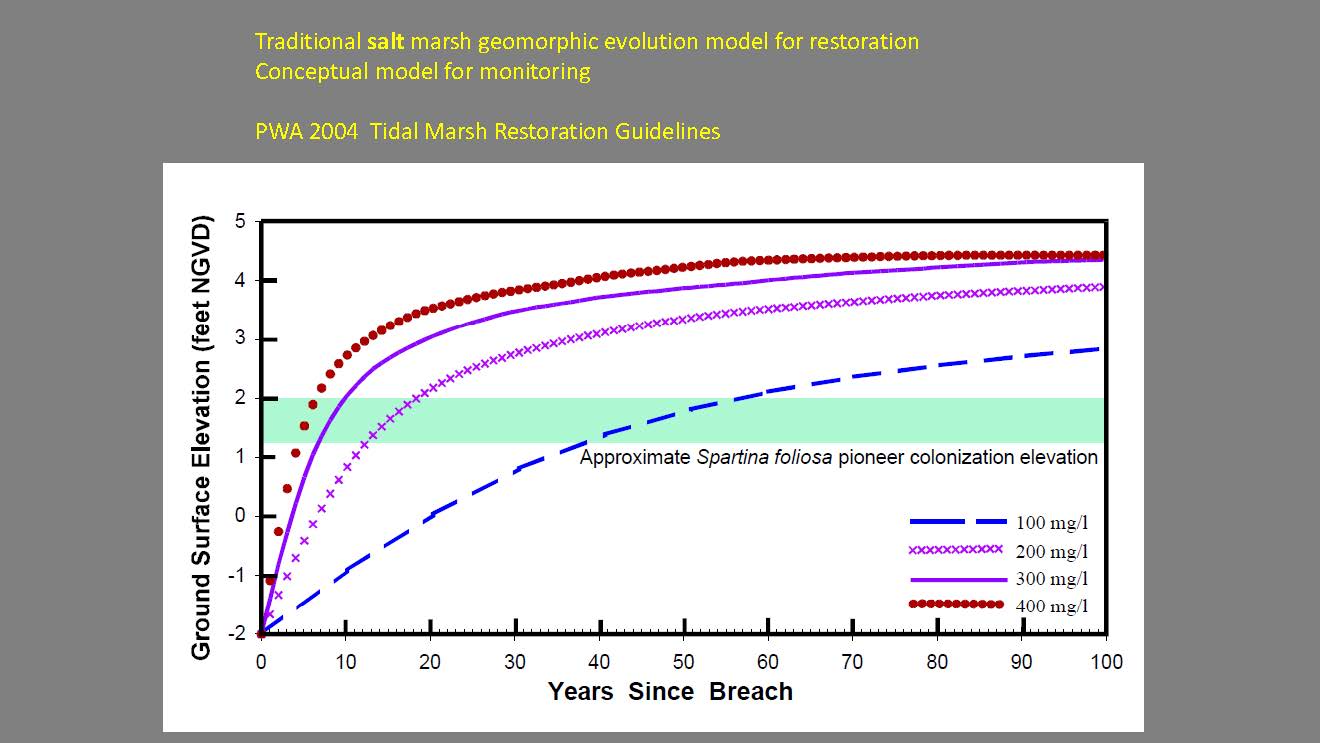 Traditional salt marsh geomorphic evolution model for restoration
Conceptual model for monitoring

PWA 2004 Tidal Marsh Restoration Guidelines

Ground Surface Elevation (feet NGVD)

5
4
3
2
1
0
-1
-2

Approximate Spartina foliosa pioneer colonization elevation

100 mg/l
200 mg/l
300 mg/l
400 mg/l

0 10 20 30 40 50 60 70 80 90 100

Years Since Breach